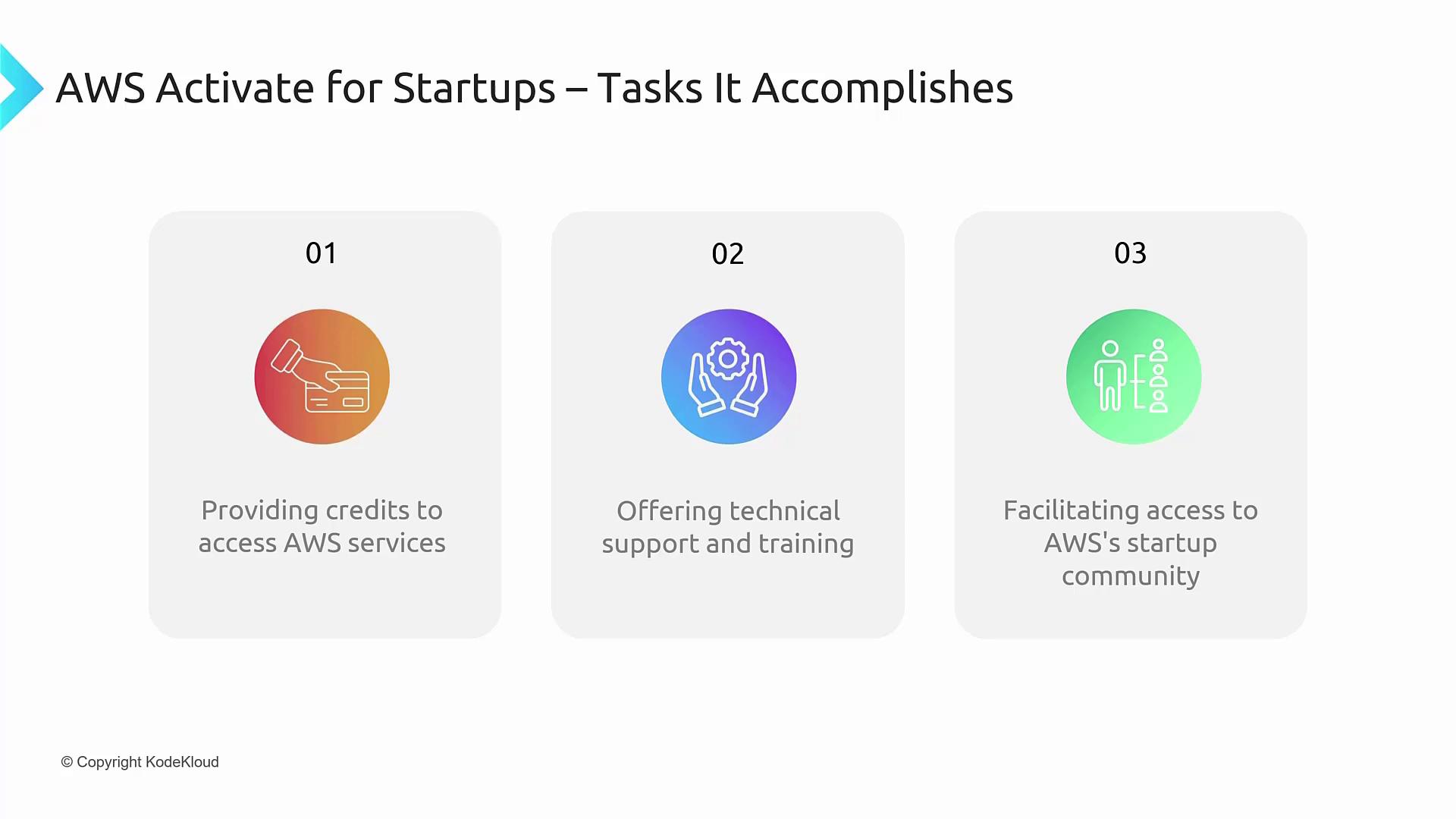 AWS Activate for Startups – Tasks It Accomplishes

01

Providing credits to access AWS services

02

Offering technical support and training

03

Facilitating access to AWS's startup community

© Copyright KodeKloud